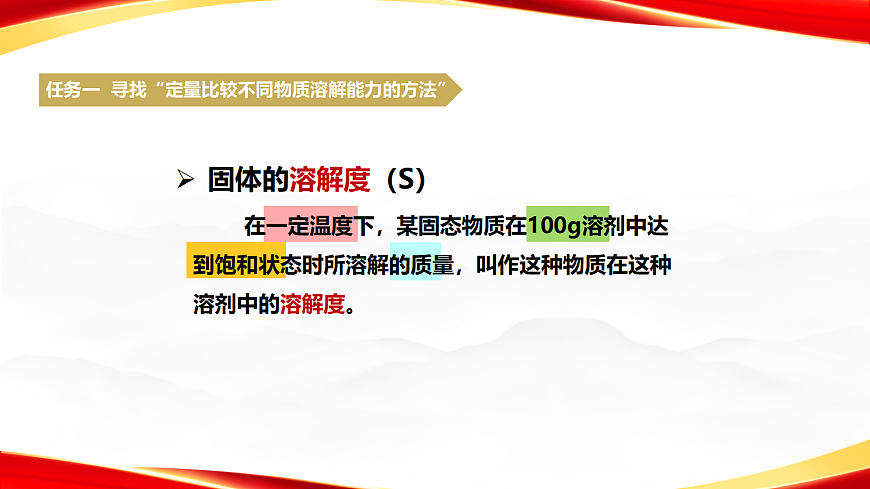 任务一 寻找“定量比较不同物质溶解能力的方法”

➢ 固体的溶解度（S）

在一定温度下，某固态物质在100g溶剂中达到饱和状态时所溶解的质量，叫作这种物质在这种溶剂中的溶解度。